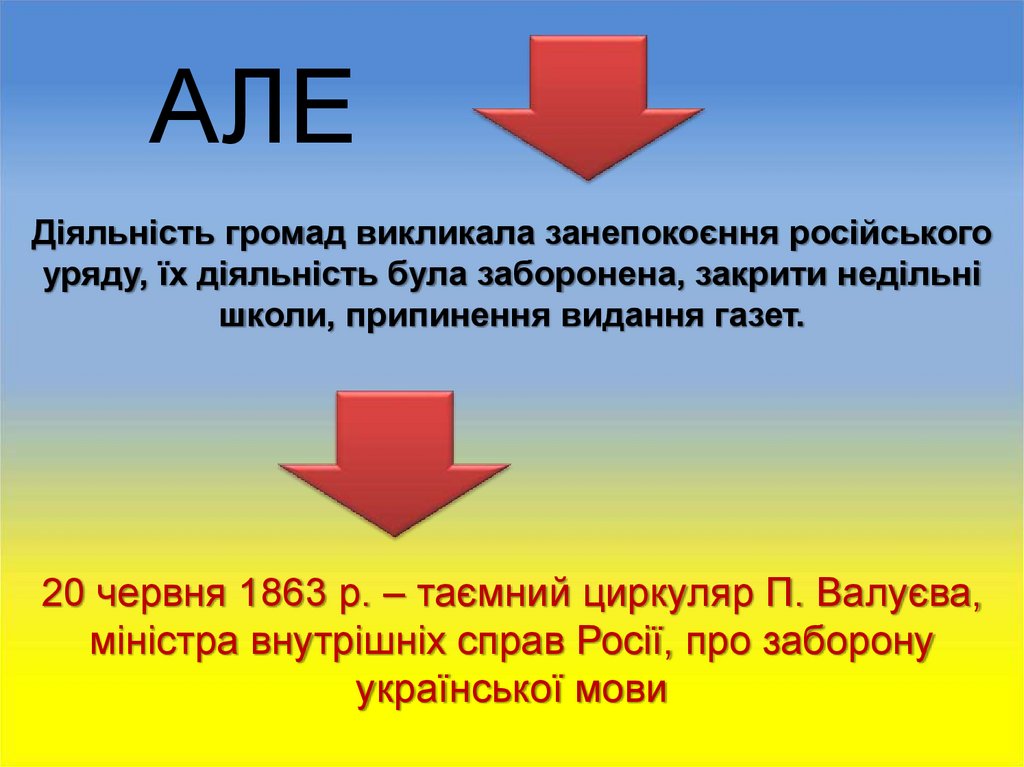 АЛЕ

Діяльність громад викликала занепокоєння російського уряду, їх діяльність була заборонена, закрити недільні школи, припинення видання газет.

20 червня 1863 р. – таємний циркуляр П. Валуєва, міністра внутрішніх справ Росії, про заборону української мови